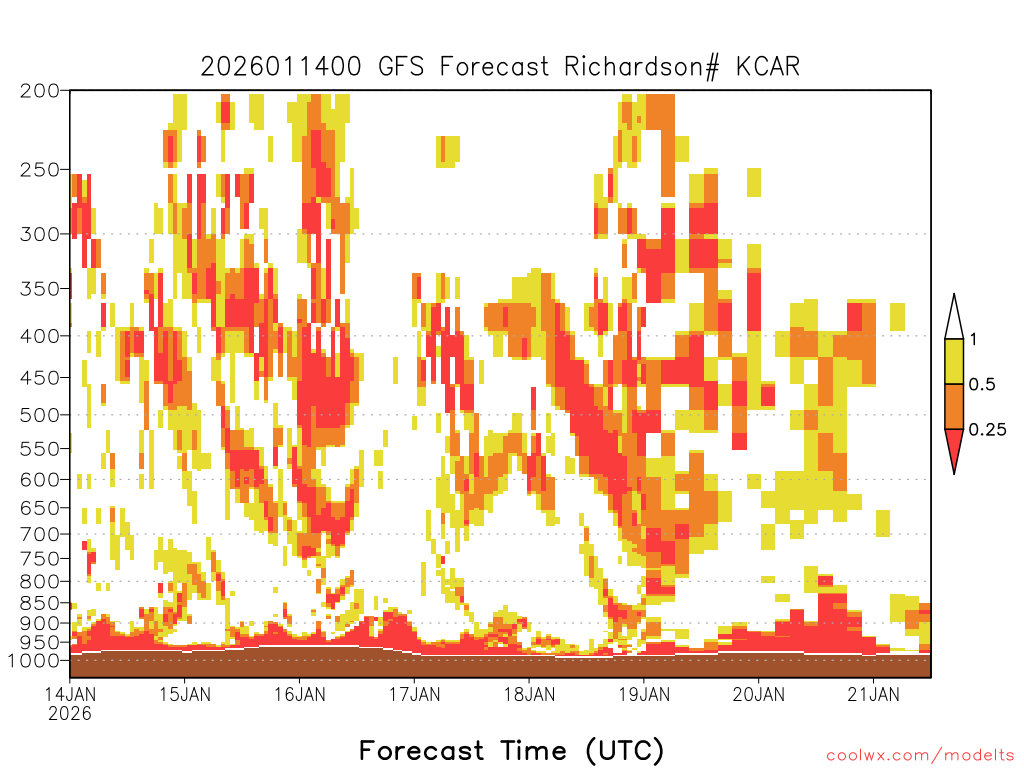 2026011400 GFS Forecast Richardson# KCAR

200
250
300
350
400
450
500
550
600
650
700
750
800
850
900
950
1000

1
0.5
0.25

14JAN
2026
15JAN
16JAN
17JAN
18JAN
19JAN
20JAN
21JAN

Forecast Time (UTC)

coolwx.com/modelts